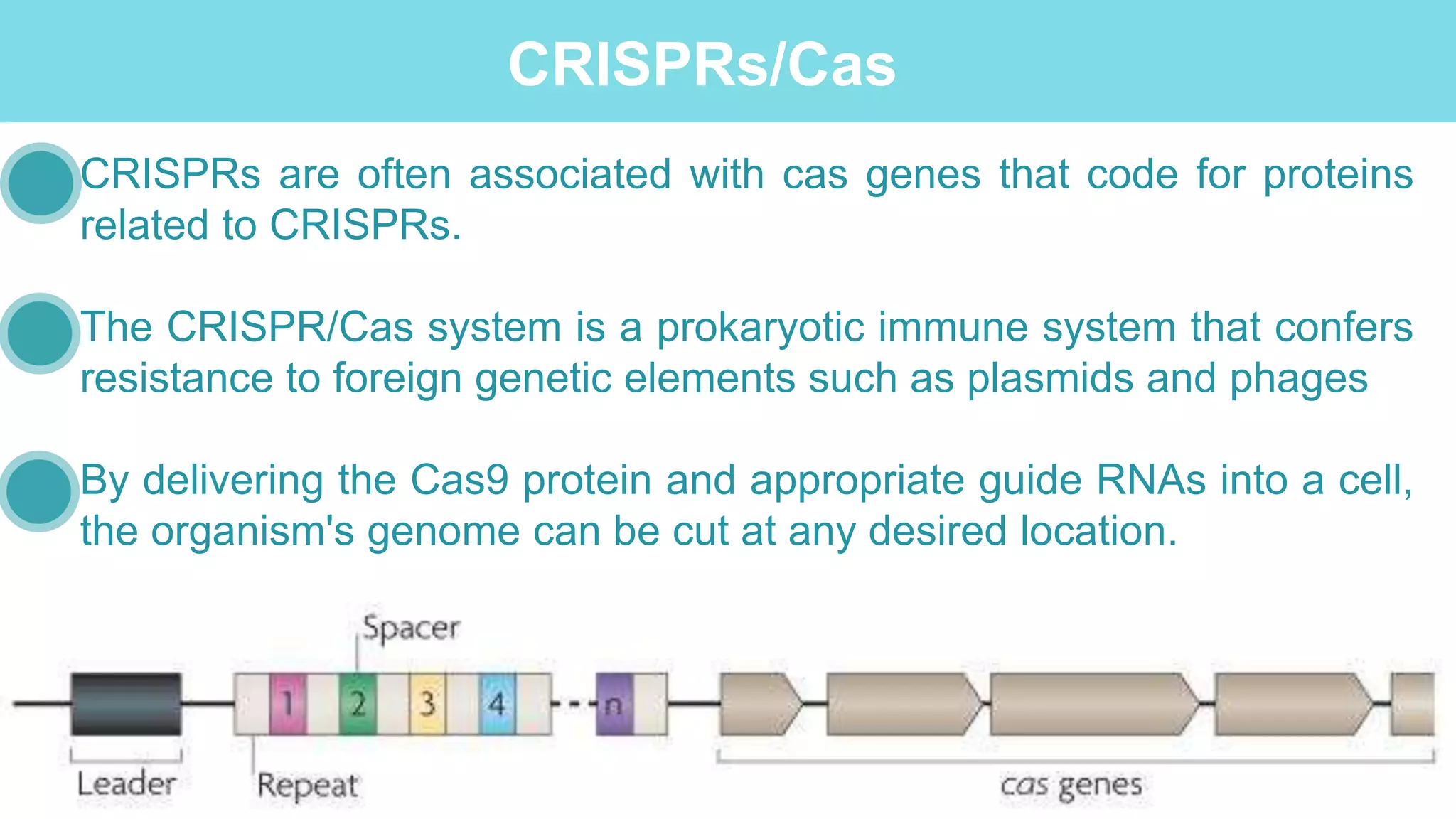 CRISPRs/Cas

CRISPRs are often associated with cas genes that code for proteins related to CRISPRs.

The CRISPR/Cas system is a prokaryotic immune system that confers resistance to foreign genetic elements such as plasmids and phages

By delivering the Cas9 protein and appropriate guide RNAs into a cell, the organism's genome can be cut at any desired location.

Spacer
1
2
3
4
n
Leader
Repeat
cas genes